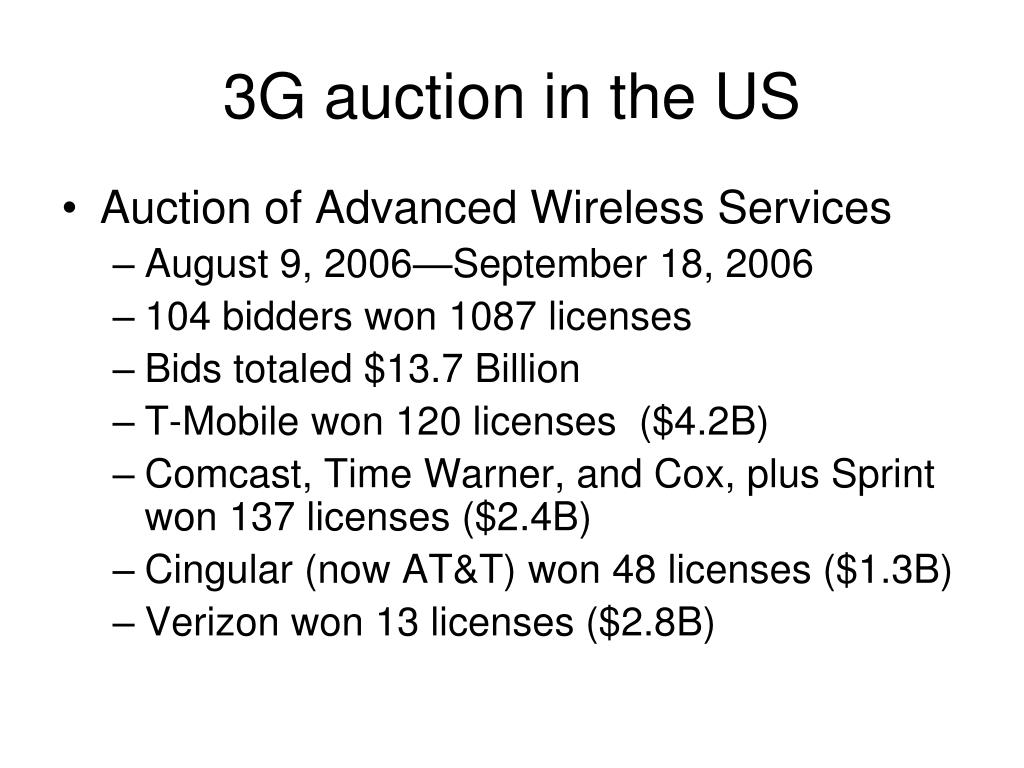 3G auction in the US

• Auction of Advanced Wireless Services
– August 9, 2006—September 18, 2006
– 104 bidders won 1087 licenses
– Bids totaled \$13.7 Billion
– T-Mobile won 120 licenses (\$4.2B)
– Comcast, Time Warner, and Cox, plus Sprint won 137 licenses (\$2.4B)
– Cingular (now AT&T) won 48 licenses (\$1.3B)
– Verizon won 13 licenses (\$2.8B)